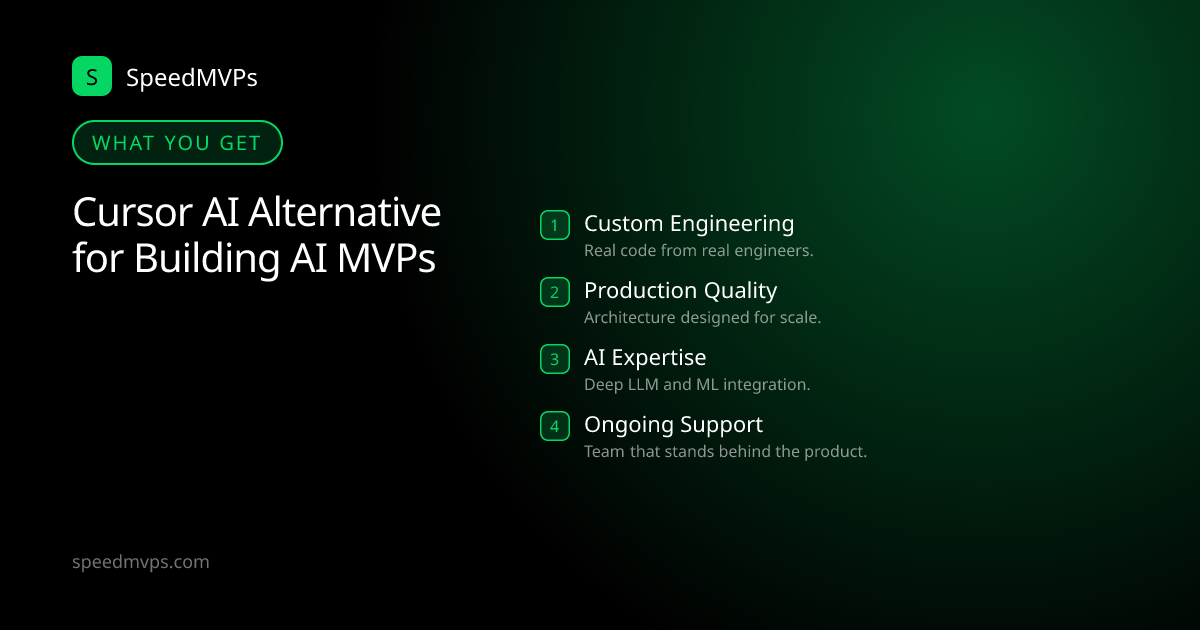 S SpeedMVPs

WHAT YOU GET

Cursor AI Alternative for Building AI MVPs

1 Custom Engineering
Real code from real engineers.

2 Production Quality
Architecture designed for scale.

3 AI Expertise
Deep LLM and ML integration.

4 Ongoing Support
Team that stands behind the product.

speedmvps.com